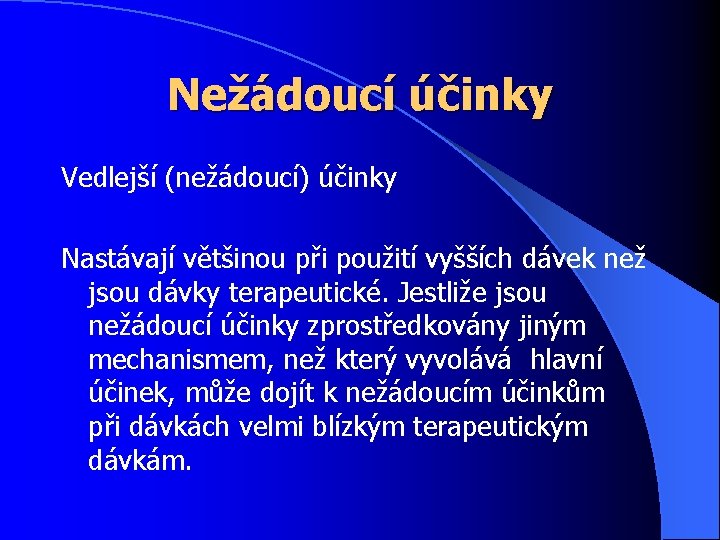 Nežádoucí účinky

Vedlejší (nežádoucí) účinky

Nastávají většinou při použití vyšších dávek než jsou dávky terapeutické. Jestliže jsou nežádoucí účinky zprostředkovány jiným mechanismem, než který vyvolává hlavní účinek, může dojít k nežádoucím účinkům při dávkách velmi blízkým terapeutickým dávkám.